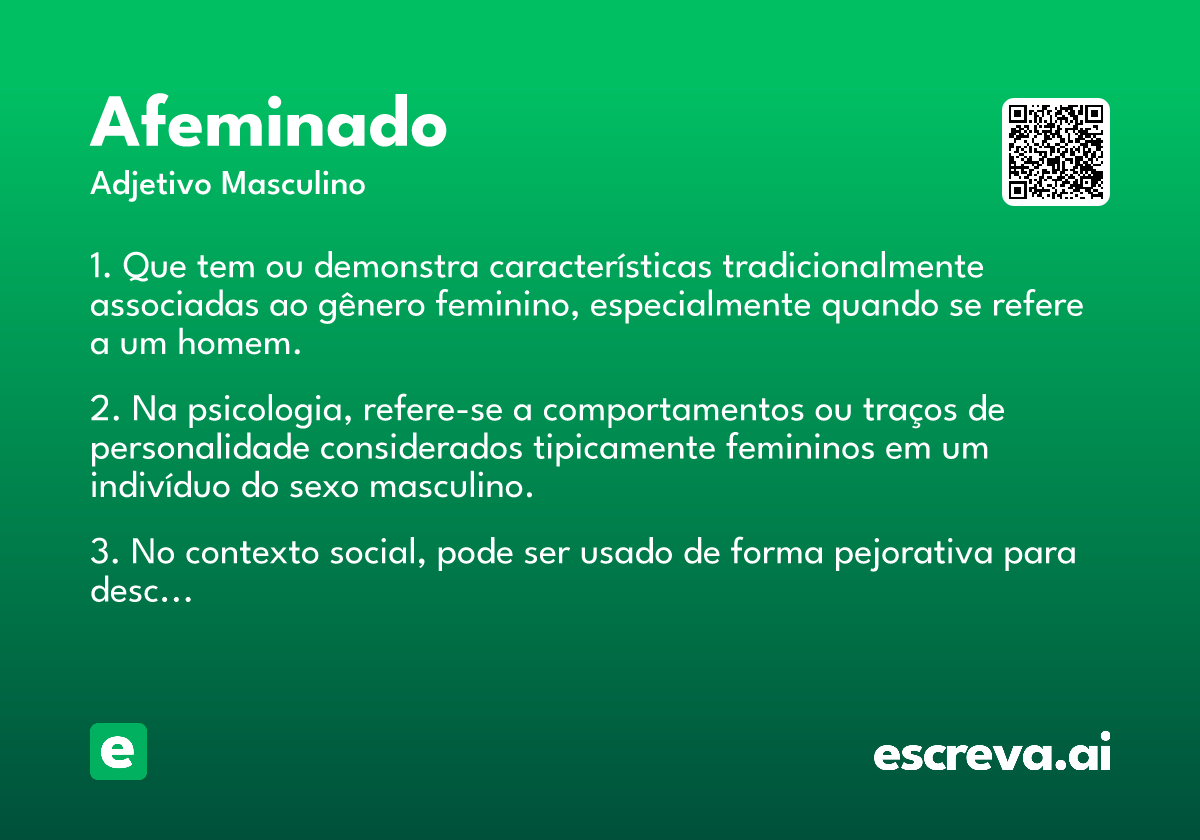 Afeminado

Adjetivo Masculino

1. Que tem ou demonstra características tradicionalmente associadas ao gênero feminino, especialmente quando se refere a um homem.

2. Na psicologia, refere-se a comportamentos ou traços de personalidade considerados tipicamente femininos em um indivíduo do sexo masculino.

3. No contexto social, pode ser usado de forma pejorativa para desc...

e

escreva.ai